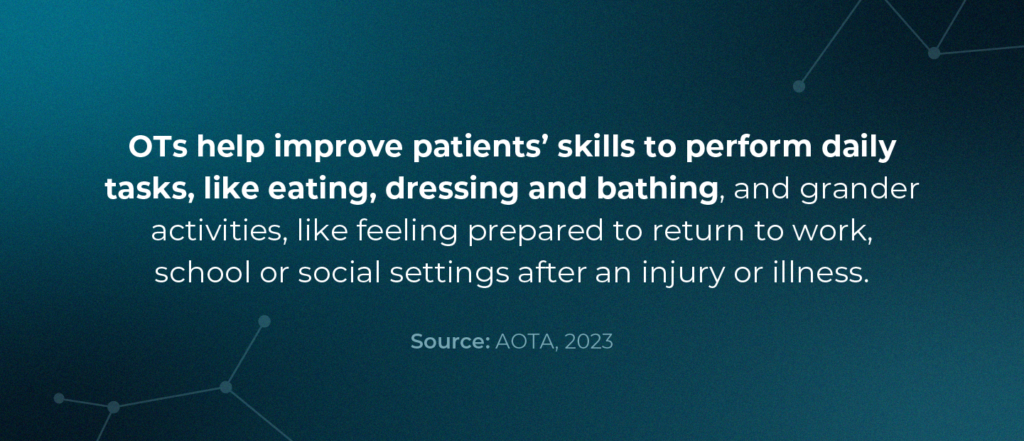 OTs help improve patients’ skills to perform daily tasks, like eating, dressing and bathing, and grander activities, like feeling prepared to return to work, school or social settings after an injury or illness.

Source: AOTA, 2023